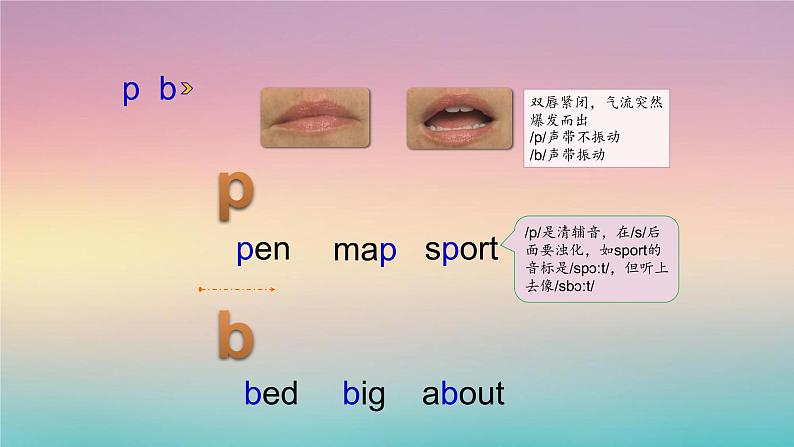 p b

双唇紧闭，气流突然爆发而出
/p/声带不振动
/b/声带振动

p

pen map sport

/p/是清辅音，在/s/后面要浊化，如sport的音标是/spɔ:t/，但听上去像/sbɔ:t/

b

bed big about